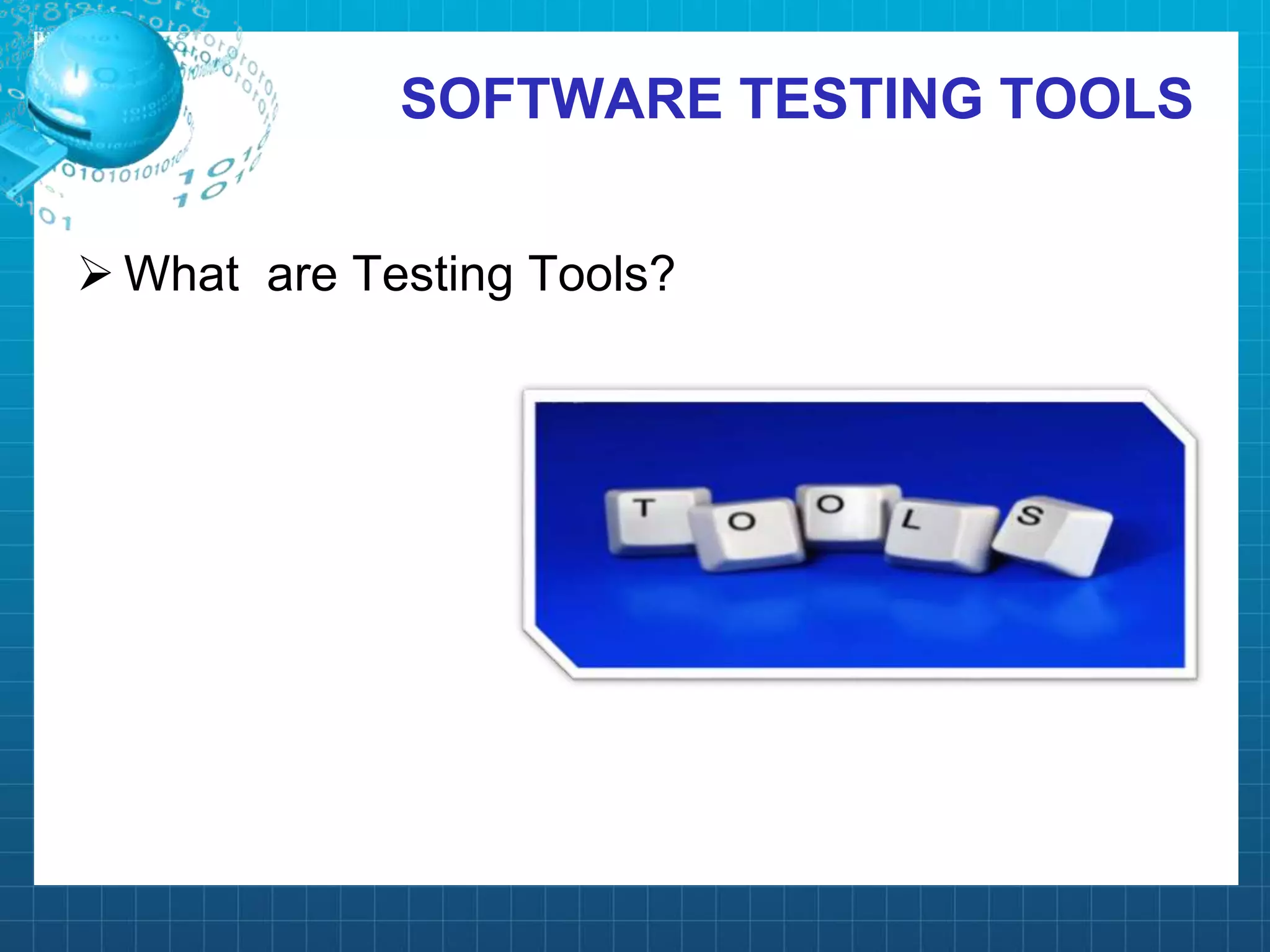 SOFTWARE TESTING TOOLS

➢ What are Testing Tools?

T O O L S